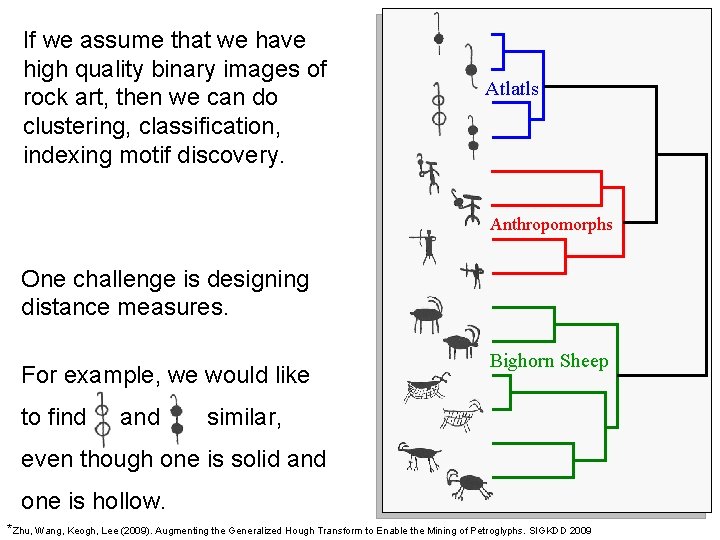 If we assume that we have high quality binary images of rock art, then we can do clustering, classification, indexing motif discovery.

One challenge is designing distance measures.

For example, we would like to find and similar, even though one is solid and one is hollow.

Atlatls

Anthropomorphs

Bighorn Sheep

*Zhu, Wang, Keogh, Lee (2009). Augmenting the Generalized Hough Transform to Enable the Mining of Petroglyphs. SIGKDD 2009